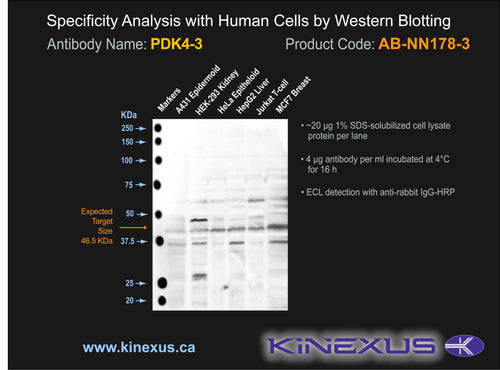 Specificity Analysis with Human Cells by Western Blotting

Antibody Name: PDK4-3 Product Code: AB-NN178-3

Markers
A431 Epidermoid
HEK-293 Kidney
HeLa Epitheloid
HepG2 Liver
Jurkat T-cell
MCF7 Breast

KDa
250
150
100
75
50
37.5
25
20

Expected Target Size 46.5 KDa

• ~20 µg 1% SDS-solubilized cell lysate protein per lane

• 4 µg antibody per ml incubated at 4°C for 16 h

• ECL detection with anti-rabbit IgG-HRP

www.kinexus.ca

KINEXUS